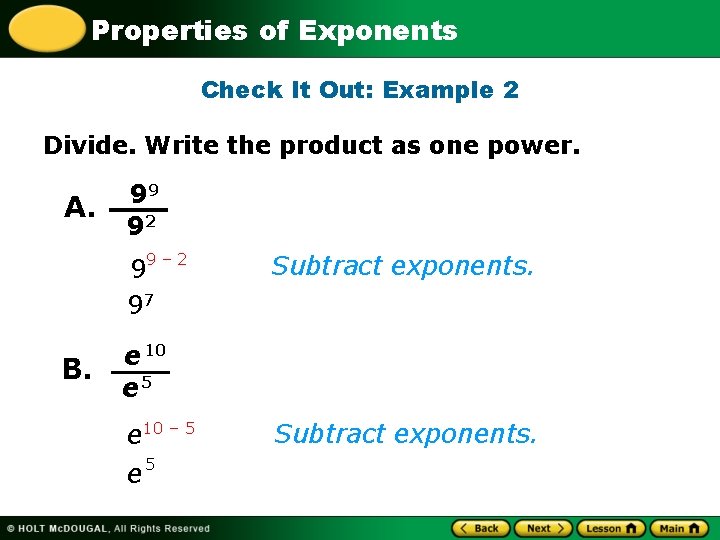 Properties of Exponents

Check It Out: Example 2

Divide. Write the product as one power.

A. $\frac{9^9}{9^2}$

$9^{9-2}$ Subtract exponents.

$9^7$

B. $\frac{e^{10}}{e^5}$

$e^{10-5}$ Subtract exponents.

$e^5$

© HOLT McDOUGAL, All Rights Reserved

Back Next Lesson Main